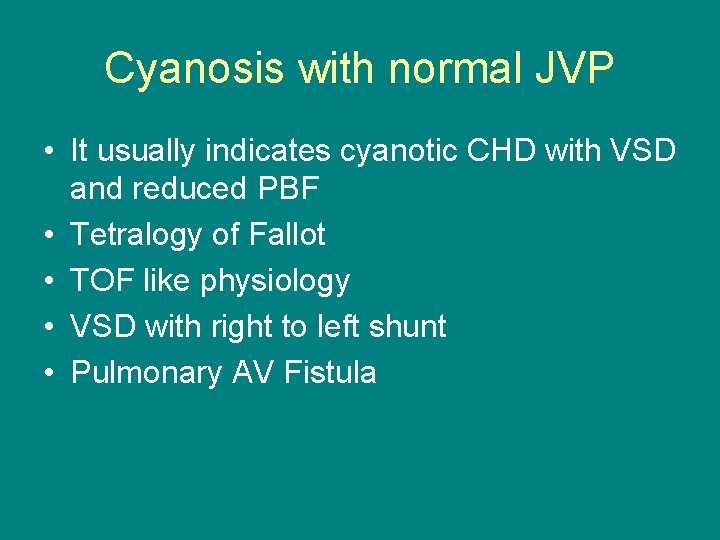 Cyanosis with normal JVP

• It usually indicates cyanotic CHD with VSD and reduced PBF
• Tetralogy of Fallot
• TOF like physiology
• VSD with right to left shunt
• Pulmonary AV Fistula